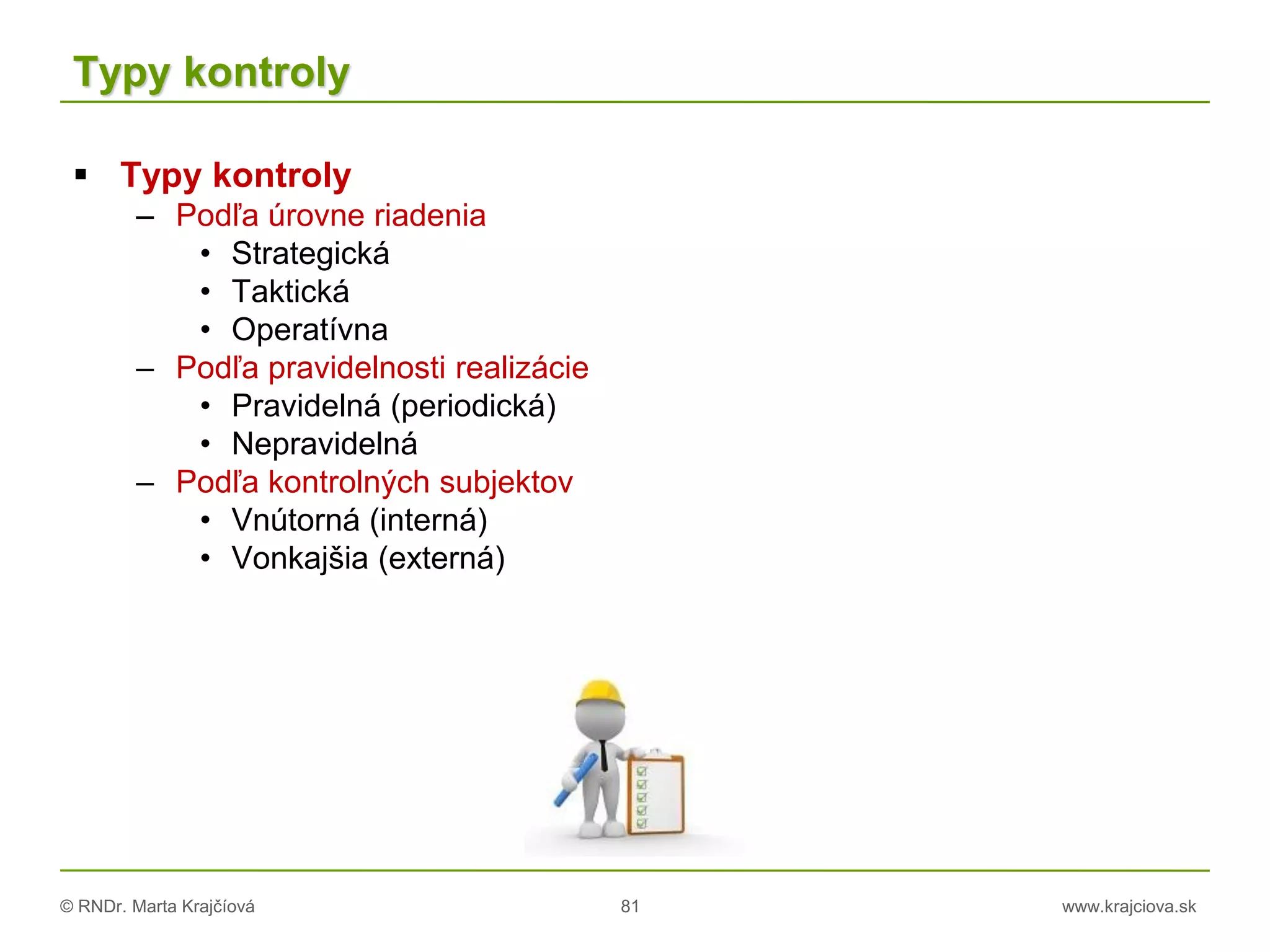 Typy kontroly

▪ Typy kontroly
– Podľa úrovne riadenia
• Strategická
• Taktická
• Operatívna
– Podľa pravidelnosti realizácie
• Pravidelná (periodická)
• Nepravidelná
– Podľa kontrolných subjektov
• Vnútorná (interná)
• Vonkajšia (externá)

© RNDr. Marta Krajčíová 81 www.krajciova.sk